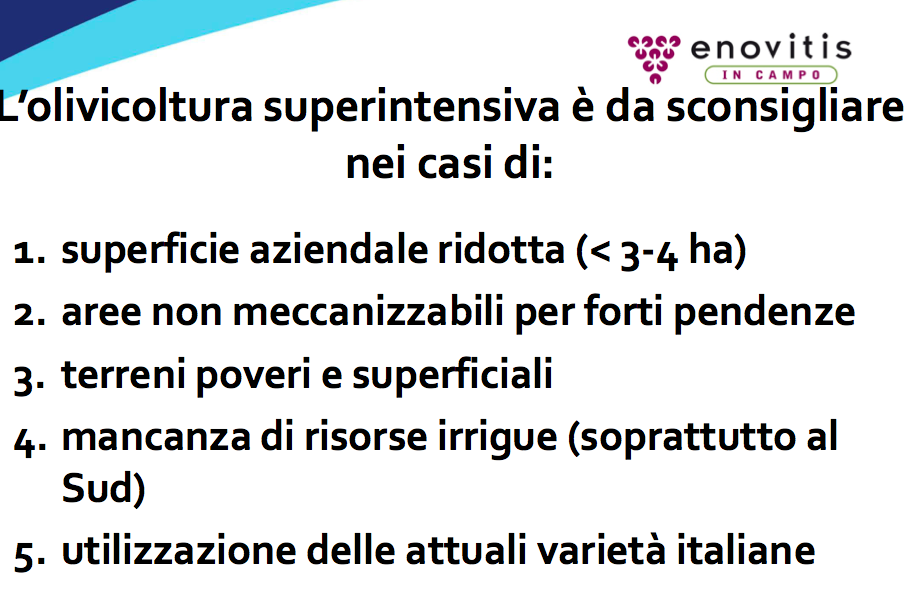 enovitis
IN CAMPO

L’olivicoltura superintensiva è da sconsigliare nei casi di:

1. superficie aziendale ridotta (< 3-4 ha)
2. aree non meccanizzabili per forti pendenze
3. terreni poveri e superficiali
4. mancanza di risorse irrigue (soprattutto al Sud)
5. utilizzazione delle attuali varietà italiane